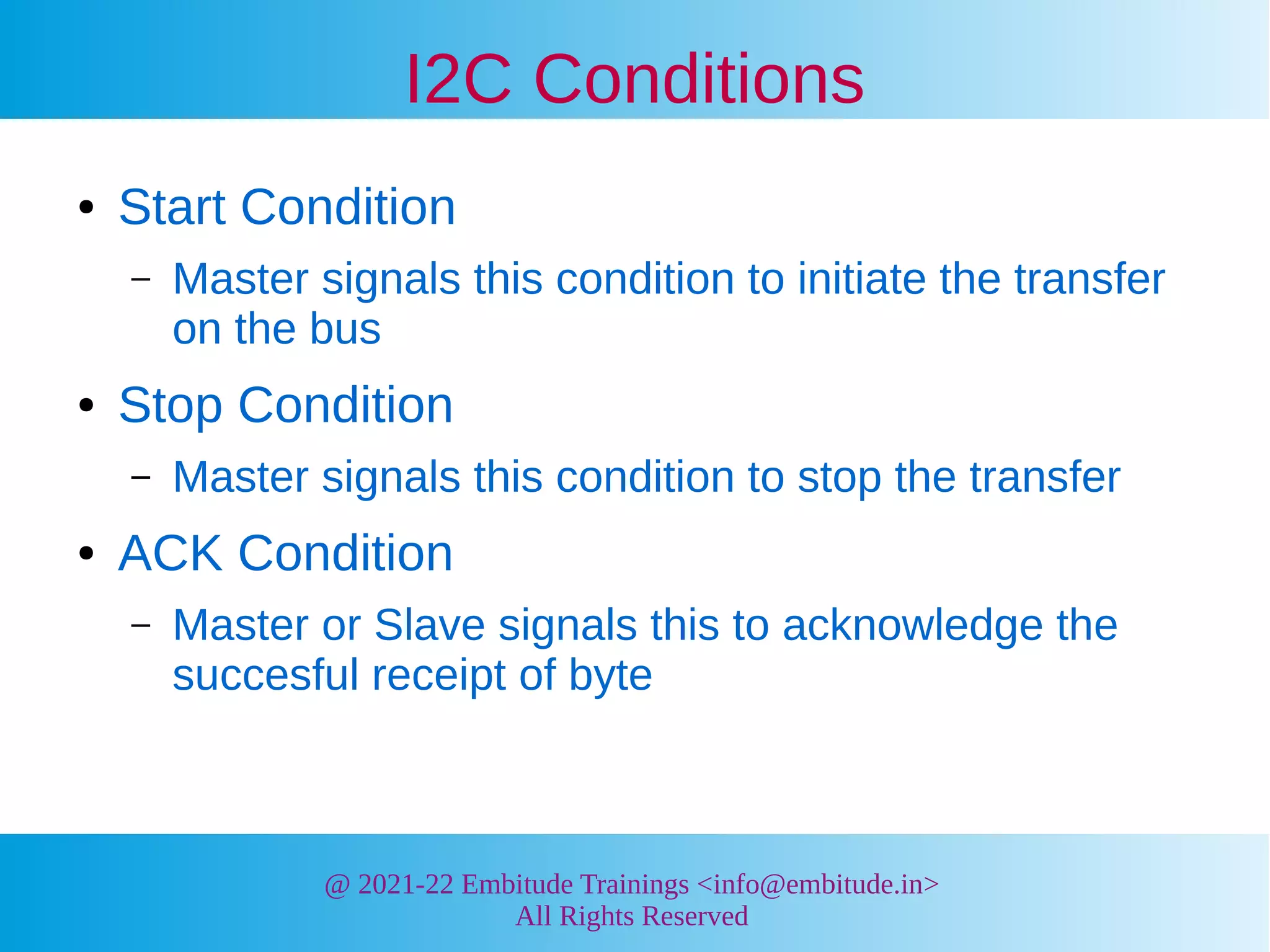 I2C Conditions

• Start Condition
  – Master signals this condition to initiate the transfer on the bus
• Stop Condition
  – Master signals this condition to stop the transfer
• ACK Condition
  – Master or Slave signals this to acknowledge the succesful receipt of byte

@ 2021-22 Embitude Trainings <info@embitude.in>
All Rights Reserved